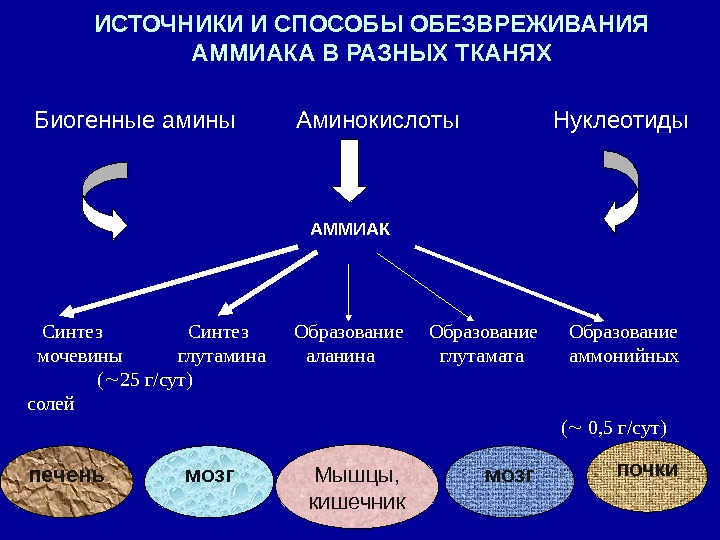 ИСТОЧНИКИ И СПОСОБЫ ОБЕЗВРЕЖИВАНИЯ АММИАКА В РАЗНЫХ ТКАНЯХ

Биогенные амины

Аминокислоты

Нуклеотиды

АММИАК

Синтез мочевины (~25 г/сут)

Синтез глутамина

Образование аланина

Образование глутамата

Образование аммонийных солей (~ 0,5 г/сут)

печень

мозг

Мышцы, кишечник

мозг

почки